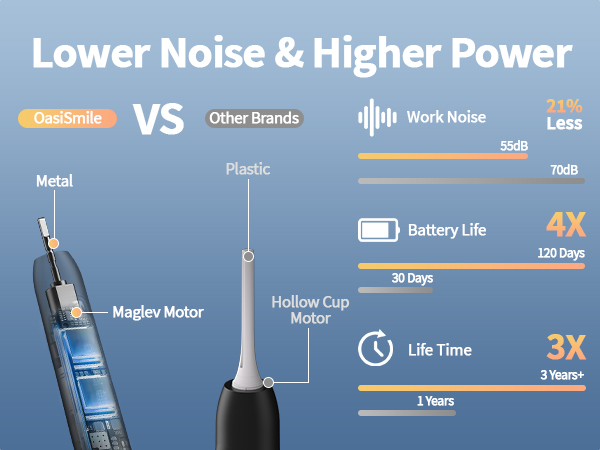 Lower Noise & Higher Power

OasiSmile VS Other Brands

Metal

Maglev Motor

Plastic

Hollow Cup Motor

Work Noise 21% Less

55dB

70dB

Battery Life 4X

120 Days

30 Days

Life Time 3X

3 Years+

1 Years